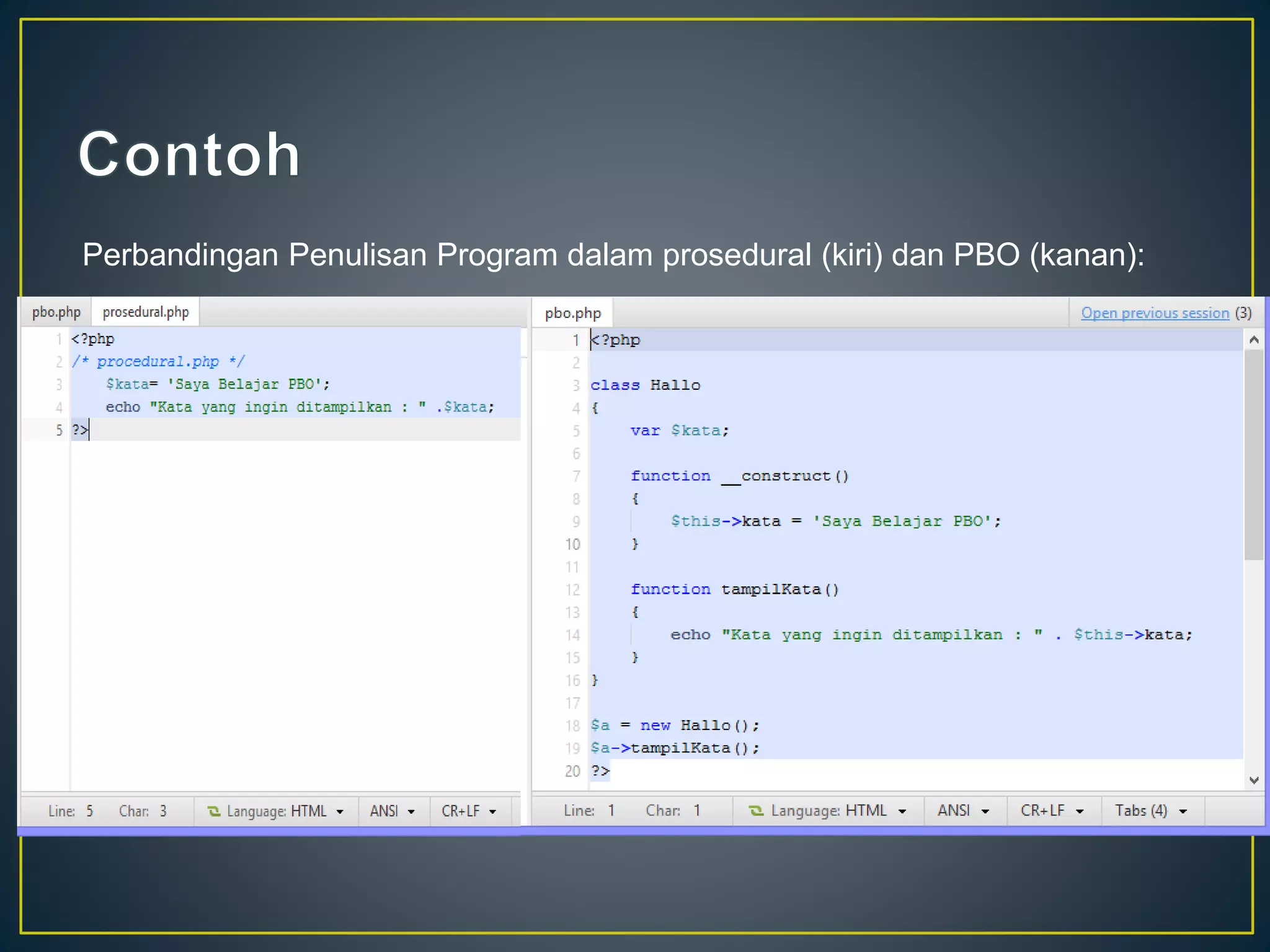 Contoh

Perbandingan Penulisan Program dalam prosedural (kiri) dan PBO (kanan):

pbo.php prosedural.php

1 <?php
2 /* procedural.php */
3 $kata= 'Saya Belajar PBO';
4 echo "Kata yang ingin ditampilkan : " .$kata;
5 ?>

Line: 5 Char: 3 Language: HTML ANSI CR+LF

pbo.php Open previous session (3)

1 <?php
2
3 class Hallo
4 {
5 var $kata;
6
7 function __construct()
8 {
9 $this->kata = 'Saya Belajar PBO';
10 }
11
12 function tampilKata()
13 {
14 echo "Kata yang ingin ditampilkan : " . $this->kata;
15 }
16 }
17
18 $a = new Hallo();
19 $a->tampilKata();
20 ?>

Line: 1 Char: 1 Language: HTML ANSI CR+LF Tabs (4)